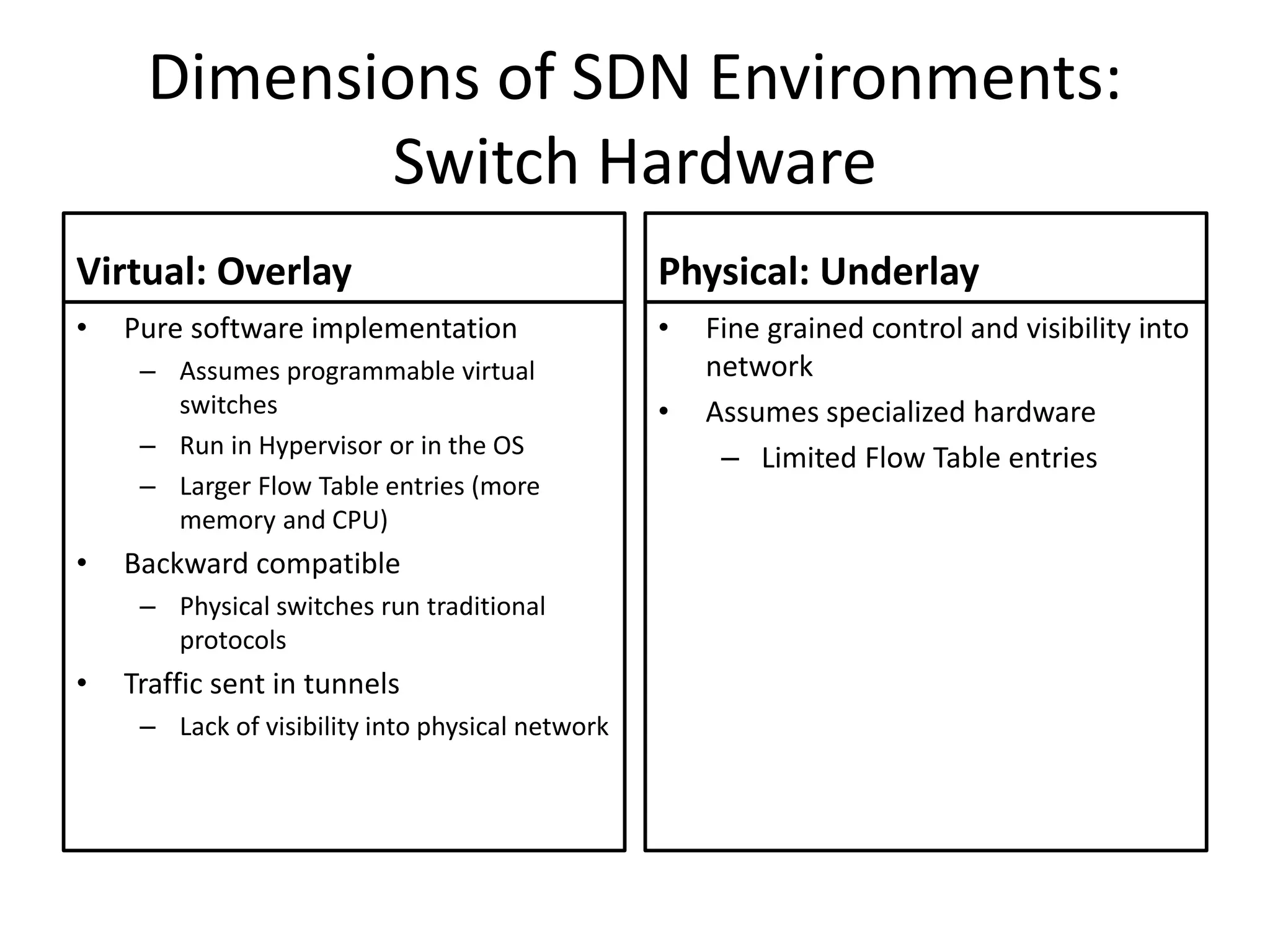 Dimensions of SDN Environments: Switch Hardware

Virtual: Overlay

• Pure software implementation
– Assumes programmable virtual switches
– Run in Hypervisor or in the OS
– Larger Flow Table entries (more memory and CPU)
• Backward compatible
– Physical switches run traditional protocols
• Traffic sent in tunnels
– Lack of visibility into physical network

Physical: Underlay

• Fine grained control and visibility into network
• Assumes specialized hardware
– Limited Flow Table entries